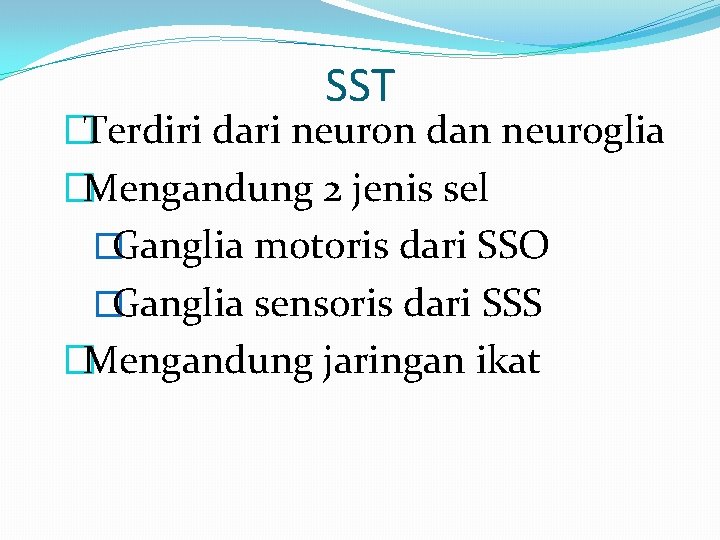 SST

Terdiri dari neuron dan neuroglia

Mengandung 2 jenis sel

Ganglia motoris dari SSO

Ganglia sensoris dari SSS

Mengandung jaringan ikat